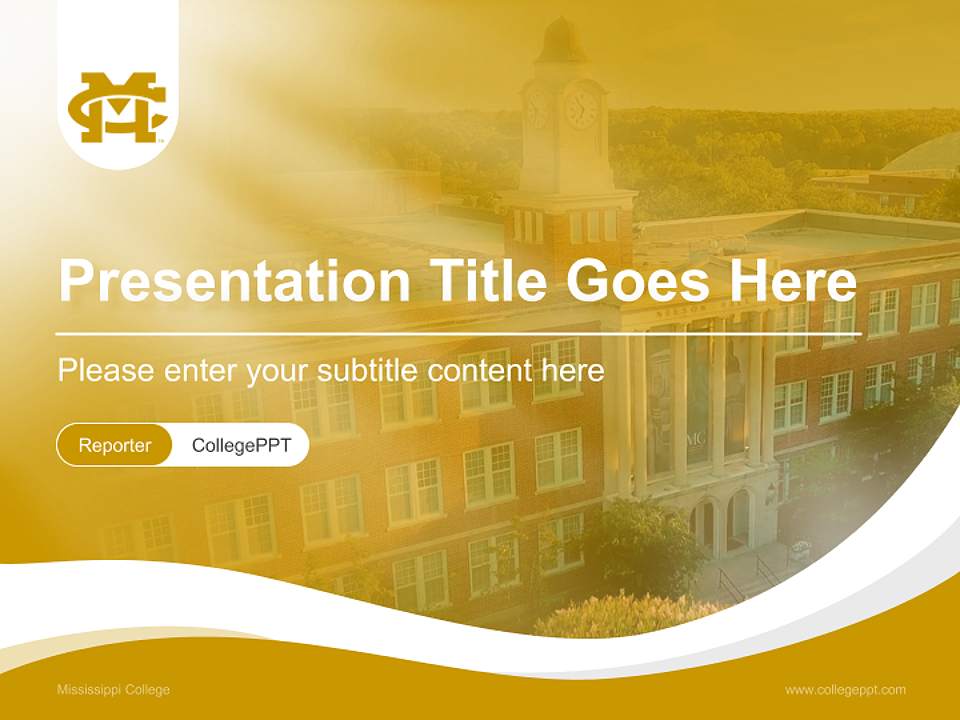 MC

Presentation Title Goes Here

Please enter your subtitle content here

Reporter CollegePPT

Mississippi College

www.collegeppt.com